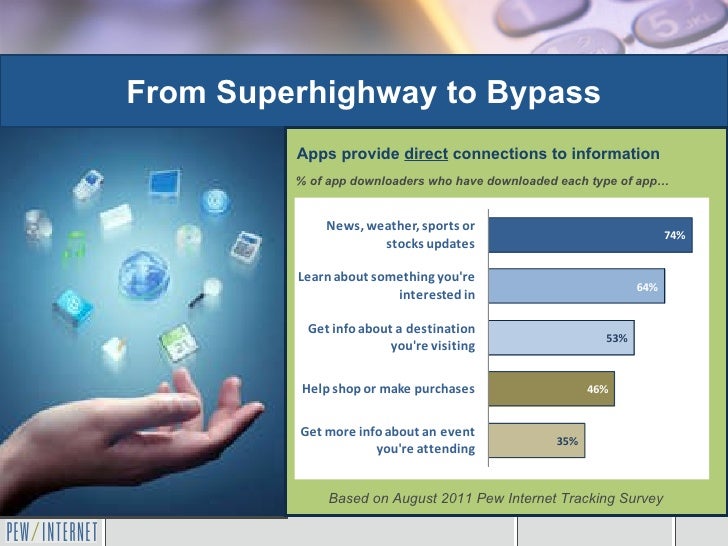 From Superhighway to Bypass

Apps provide direct connections to information

% of app downloaders who have downloaded each type of app…

News, weather, sports or stocks updates 74%

Learn about something you're interested in 64%

Get info about a destination you're visiting 53%

Help shop or make purchases 46%

Get more info about an event you're attending 35%

Based on August 2011 Pew Internet Tracking Survey

PEW/INTERNET